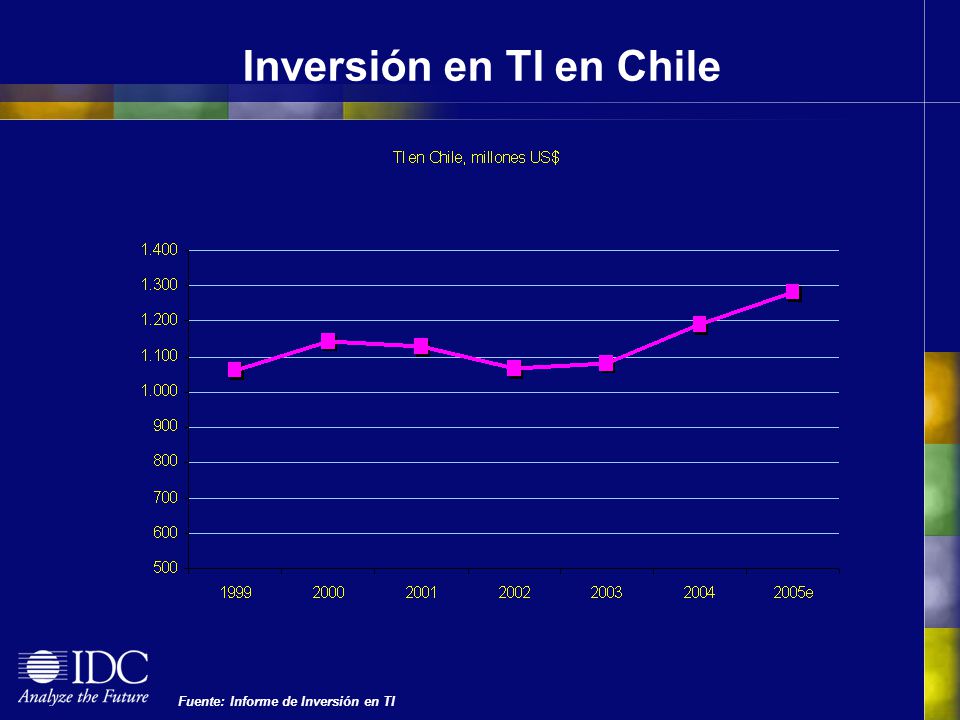 Inversión en TI en Chile

TI en Chile, millones US$

1.400
1.300
1.200
1.100
1.000
900
800
700
600
500

1999 2000 2001 2002 2003 2004 2005e

IDC
Analyze the Future

Fuente: Informe de Inversión en TI